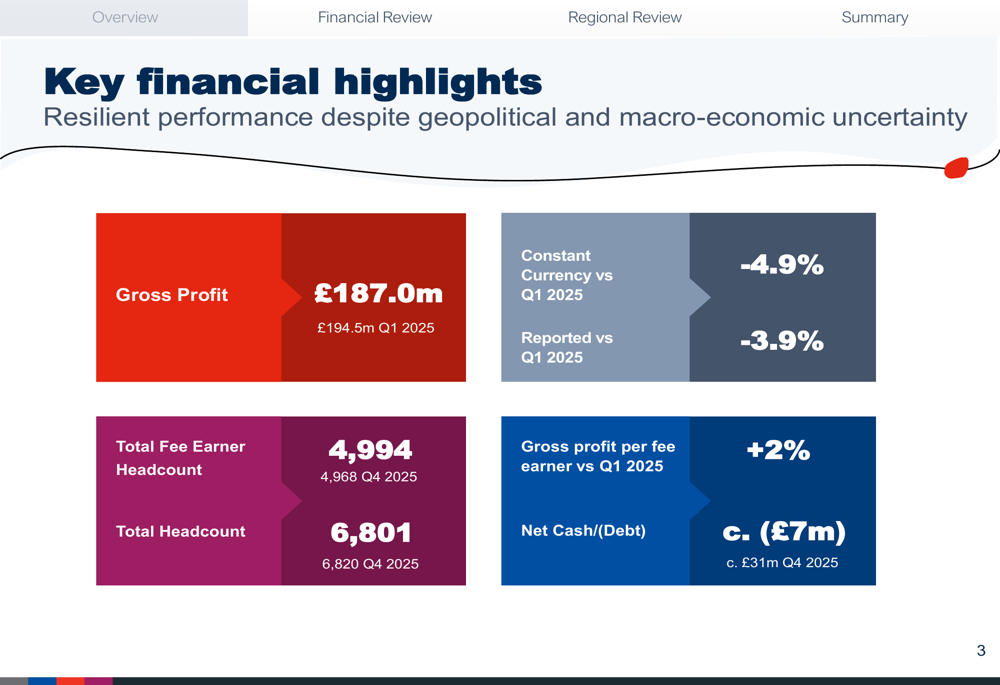 Overview Financial Review Regional Review Summary

Key financial highlights
Resilient performance despite geopolitical and macro-economic uncertainty

Gross Profit
£187.0m
£194.5m Q1 2025

Constant Currency vs Q1 2025
-4.9%

Reported vs Q1 2025
-3.9%

Total Fee Earner Headcount
4,994
4,968 Q4 2025

Total Headcount
6,801
6,820 Q4 2025

Gross profit per fee earner vs Q1 2025
+2%

Net Cash/(Debt)
c. (£7m)
c. £31m Q4 2025

3